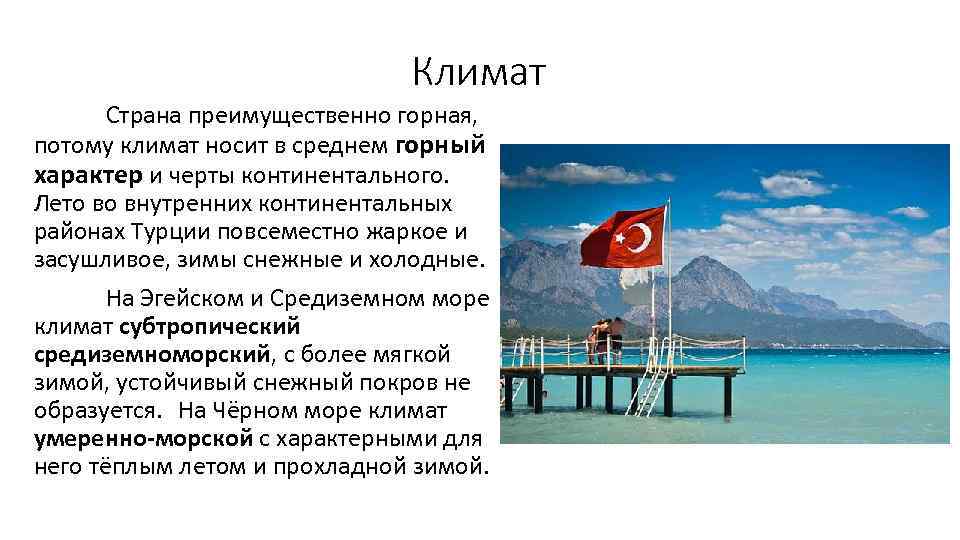 Климат

Страна преимущественно горная, потому климат носит в среднем горный характер и черты континентального. Лето во внутренних континентальных районах Турции повсеместно жаркое и засушливое, зимы снежные и холодные.

На Эгейском и Средиземном море климат субтропический средиземноморский, с более мягкой зимой, устойчивый снежный покров не образуется. На Чёрном море климат умеренно-морской с характерными для него тёплым летом и прохладной зимой.